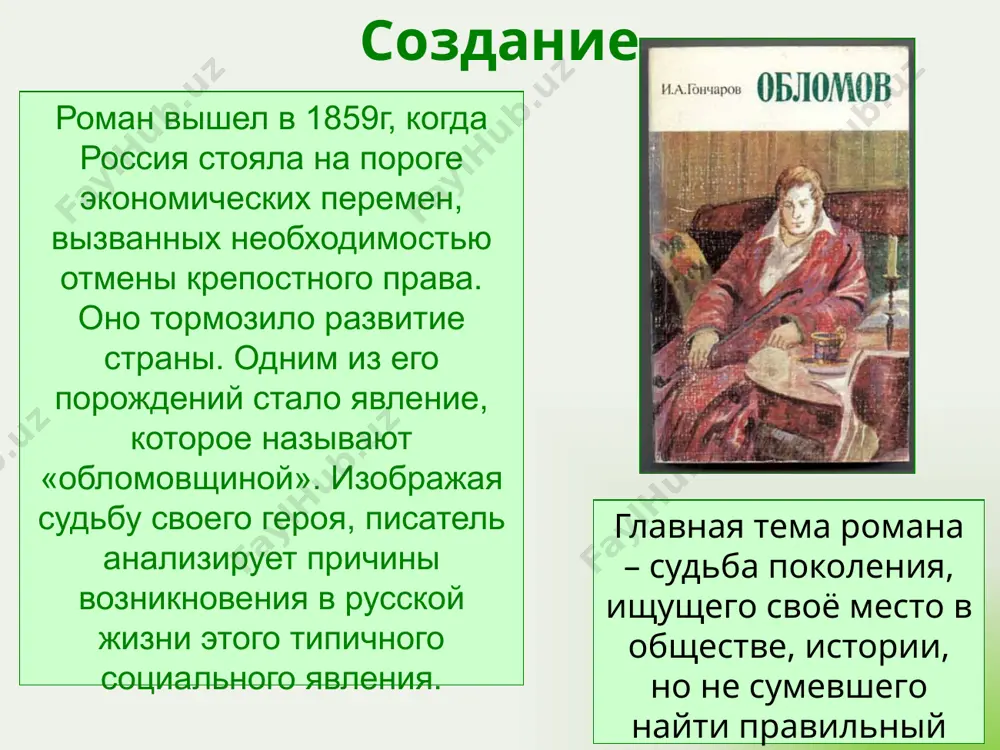 Создание

Роман вышел в 1859г, когда Россия стояла на пороге экономических перемен, вызванных необходимостью отмены крепостного права. Оно тормозило развитие страны. Одним из его порождений стало явление, которое называют «обломовщиной». Изображая судьбу своего героя, писатель анализирует причины возникновения в русской жизни этого типичного социального явления.

И.А.Гончаров
ОБЛОМОВ

Главная тема романа – судьба поколения, ищущего своё место в обществе, истории, но не сумевшего найти правильный

FayHub.uz